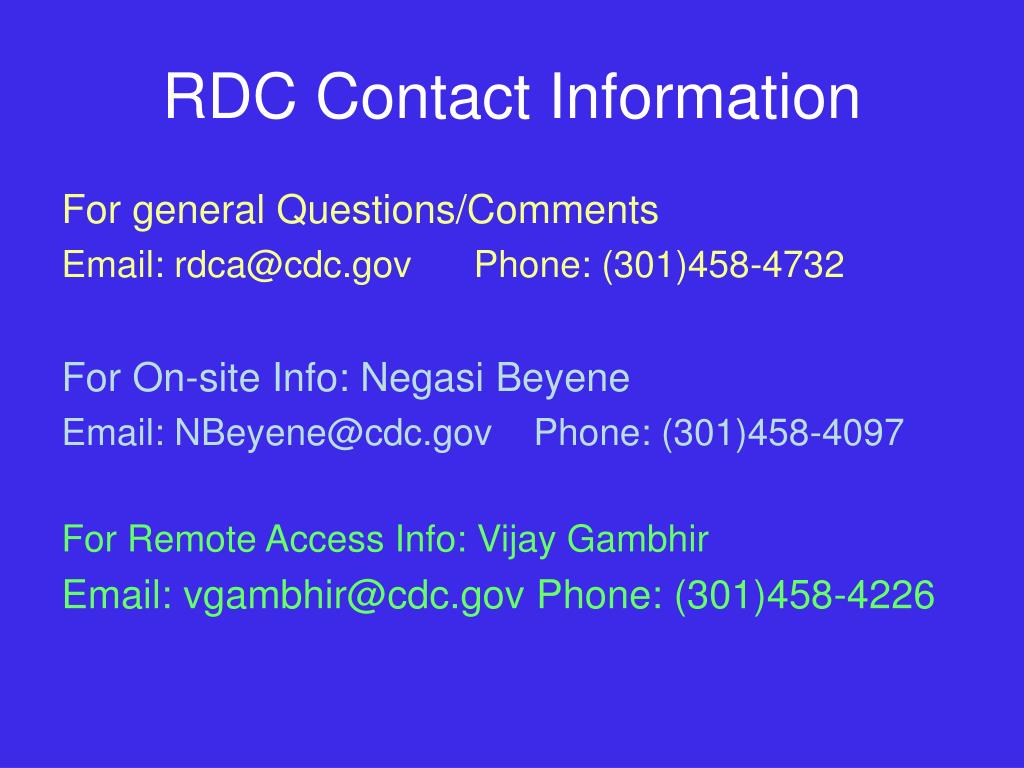 RDC Contact Information

For general Questions/Comments
Email: rdca@cdc.gov Phone: (301)458-4732

For On-site Info: Negasi Beyene
Email: NBeyene@cdc.gov Phone: (301)458-4097

For Remote Access Info: Vijay Gambhir
Email: vgambhir@cdc.gov Phone: (301)458-4226